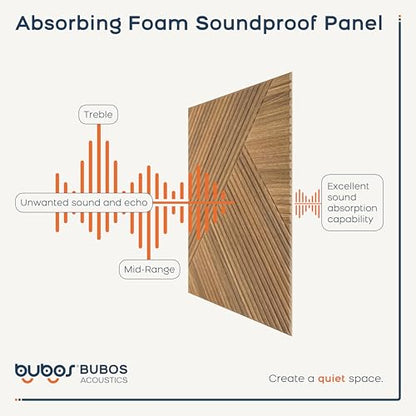 Absorbing Foam Soundproof Panel

Treble

Unwanted sound and echo

Mid-Range

Excellent sound absorption capability

bubos BUBOS ACOUSTICS

Create a quiet space.